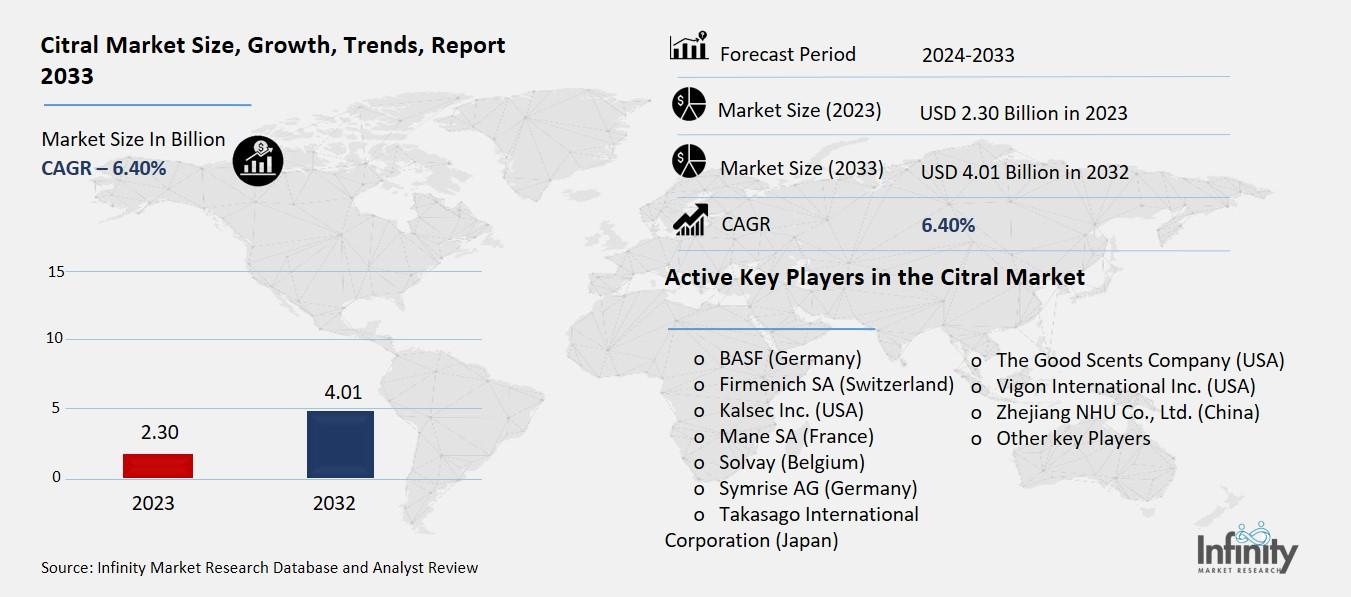 Citral Market Size, Growth, Trends, Report 2033

Market Size In Billion
CAGR – 6.40%

15
10
5
0

2.30
4.01

2023
2032

Source: Infinity Market Research Database and Analyst Review

Forecast Period 2024-2033

Market Size (2023) USD 2.30 Billion in 2023

Market Size (2033) USD 4.01 Billion in 2032

CAGR 6.40%

Active Key Players in the Citral Market

o BASF (Germany)
o Firmenich SA (Switzerland)
o Kalsec Inc. (USA)
o Mane SA (France)
o Solvay (Belgium)
o Symrise AG (Germany)
o Takasago International Corporation (Japan)

o The Good Scents Company (USA)
o Vigon International Inc. (USA)
o Zhejiang NHU Co., Ltd. (China)
o Other key Players

Infinity
MARKET RESEARCH